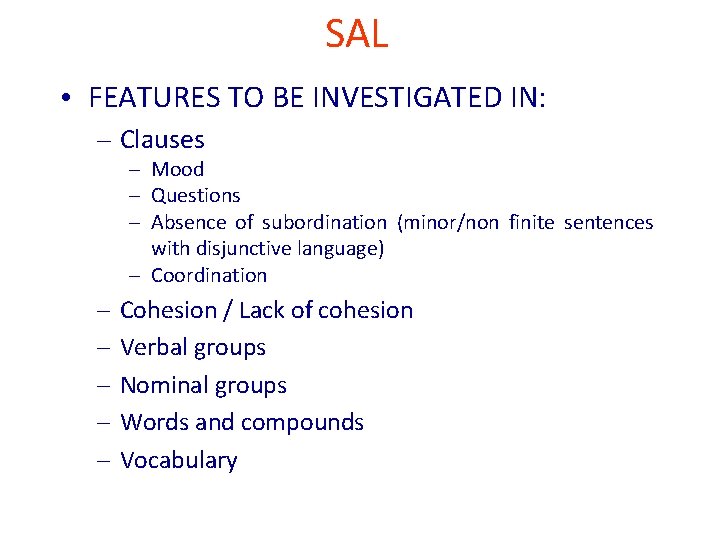 SAL

• FEATURES TO BE INVESTIGATED IN:
– Clauses
– Mood
– Questions
– Absence of subordination (minor/non finite sentences with disjunctive language)
– Coordination
– Cohesion / Lack of cohesion
– Verbal groups
– Nominal groups
– Words and compounds
– Vocabulary